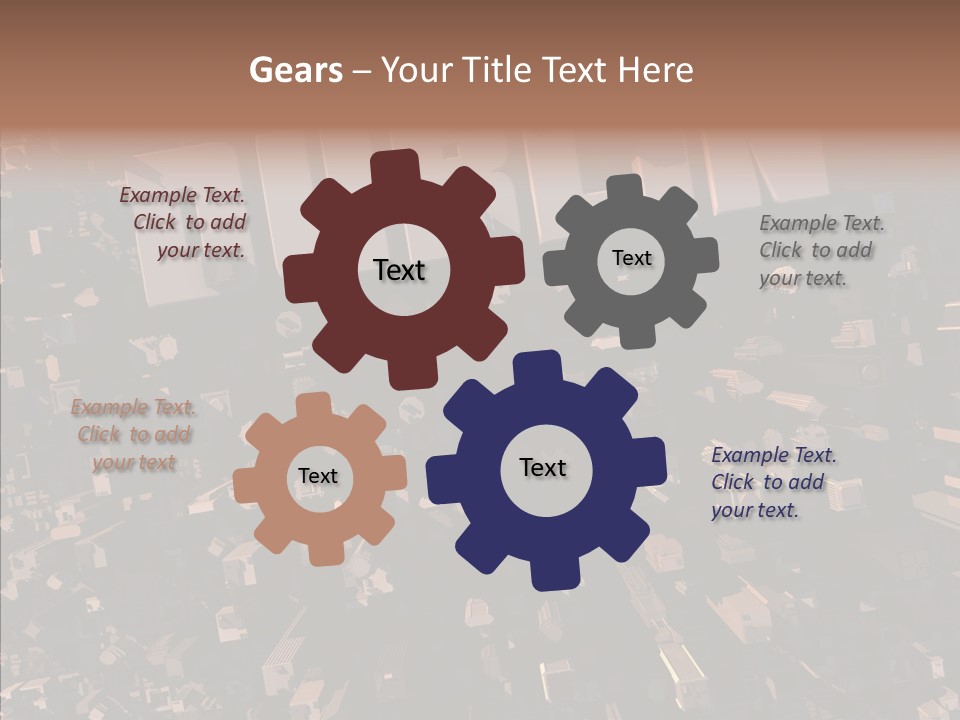 Gears – Your Title Text Here

Example Text. Click to add your text.

Text

Text

Example Text. Click to add your text.

Example Text. Click to add your text

Text

Text

Example Text. Click to add your text.